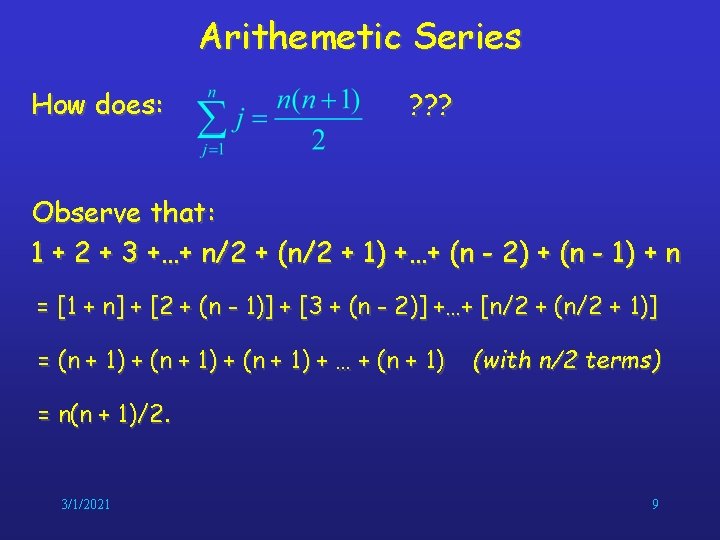 Arithemetic Series

How does: $\sum_{j=1}^{n} j = \frac{n(n+1)}{2}$ ???

Observe that:

1 + 2 + 3 +…+ n/2 + (n/2 + 1) +…+ (n - 2) + (n - 1) + n

= [1 + n] + [2 + (n - 1)] + [3 + (n - 2)] +…+ [n/2 + (n/2 + 1)]

= (n + 1) + (n + 1) + (n + 1) + … + (n + 1) (with n/2 terms)

= n(n + 1)/2.

3/1/2021

9